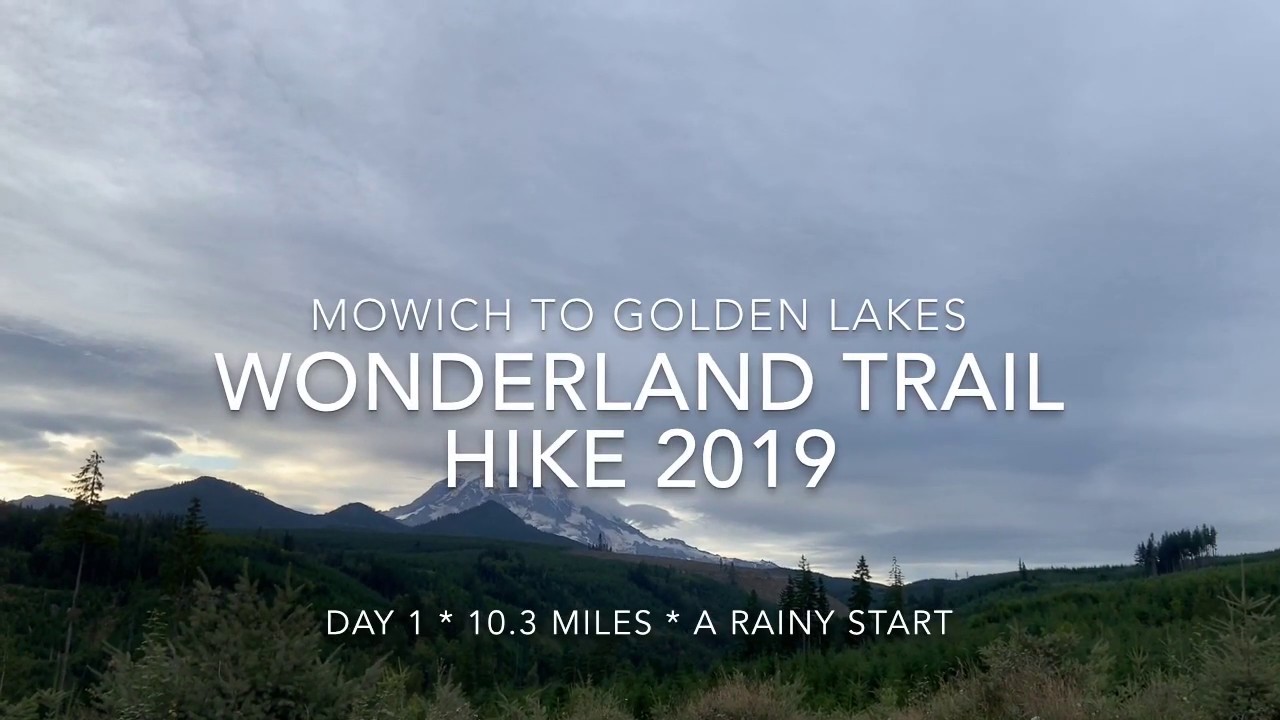 MOWICH TO GOLDEN LAKES
WONDERLAND TRAIL
HIKE 2019

DAY 1 * 10.3 MILES * A RAINY START